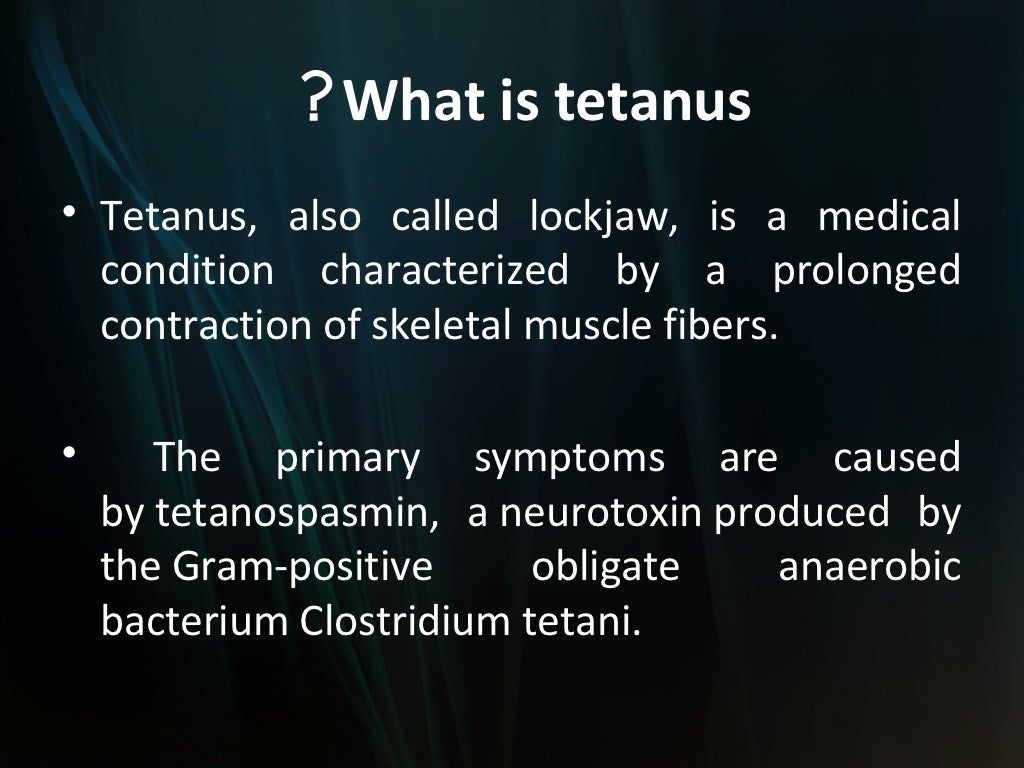 ?What is tetanus

• Tetanus, also called lockjaw, is a medical condition characterized by a prolonged contraction of skeletal muscle fibers.

• The primary symptoms are caused by tetanospasmin, a neurotoxin produced by the Gram-positive obligate anaerobic bacterium Clostridium tetani.